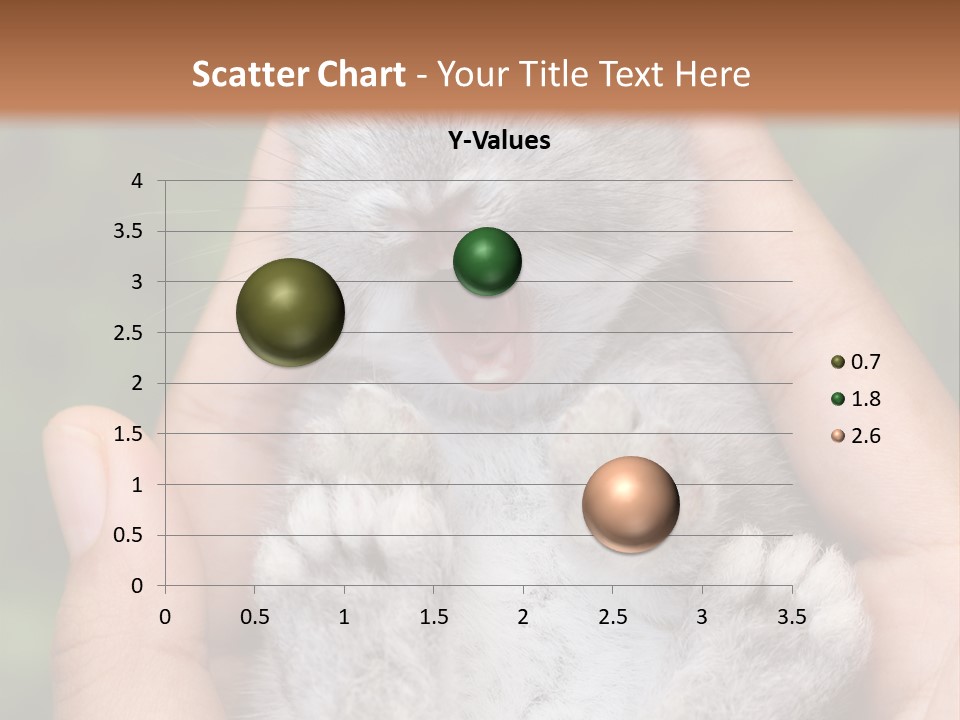 Scatter Chart - Your Title Text Here

Y-Values

4
3.5
3
2.5
2
1.5
1
0.5
0

0 0.5 1 1.5 2 2.5 3 3.5

0.7
1.8
2.6